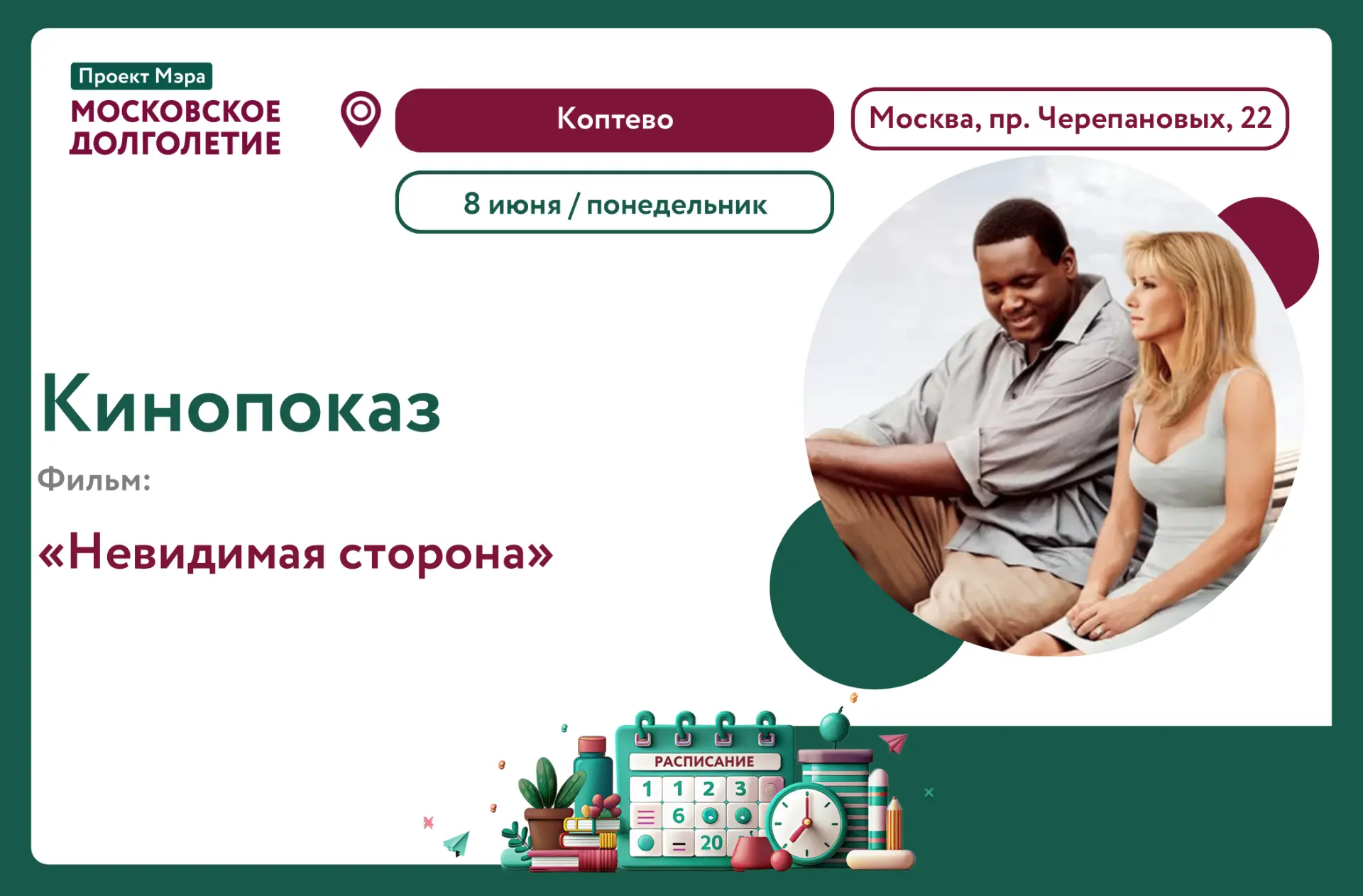 Проект Мэра
МОСКОВСКОЕ ДОЛГОЛЕТИЕ

Коптево

Москва, пр. Черепановых, 22

8 июня / понедельник

Кинопоказ

Фильм:

«Невидимая сторона»

РАСПИСАНИЕ

1 1 2 3
6
20